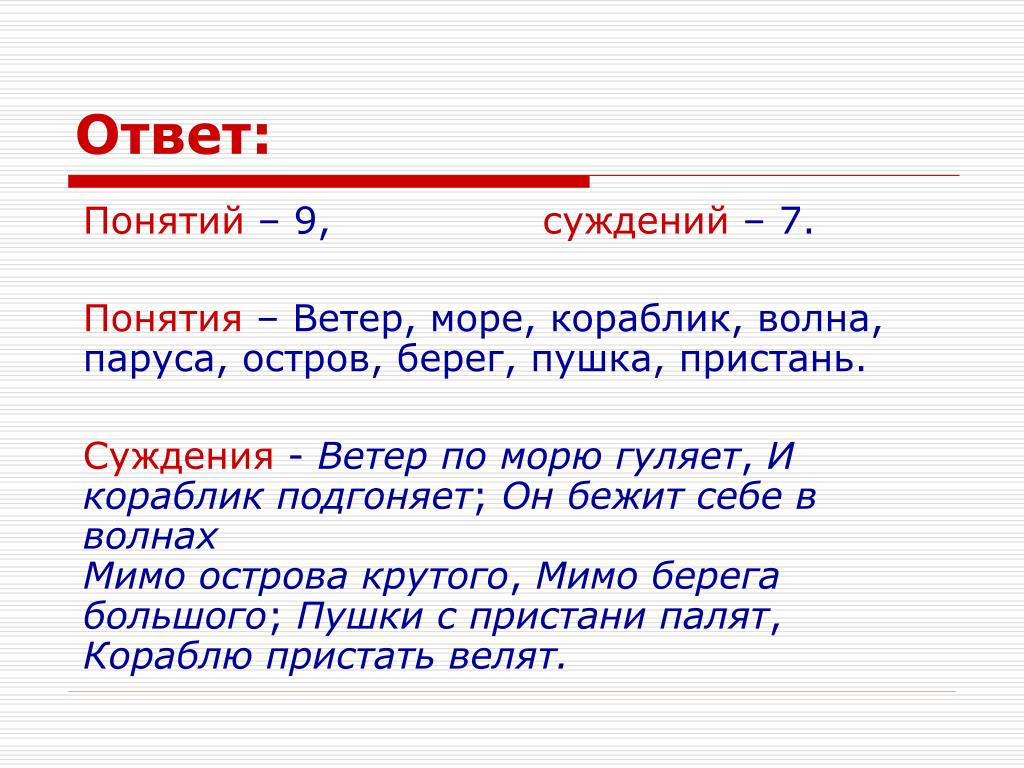 Ответ:

Понятий – 9, суждений – 7.

Понятия – Ветер, море, кораблик, волна, паруса, остров, берег, пушка, пристань.

Суждения - Ветер по морю гуляет, И кораблик подгоняет; Он бежит себе в волнах
Мимо острова крутого, Мимо берега большого; Пушки с пристани палят, Кораблю пристать велят.